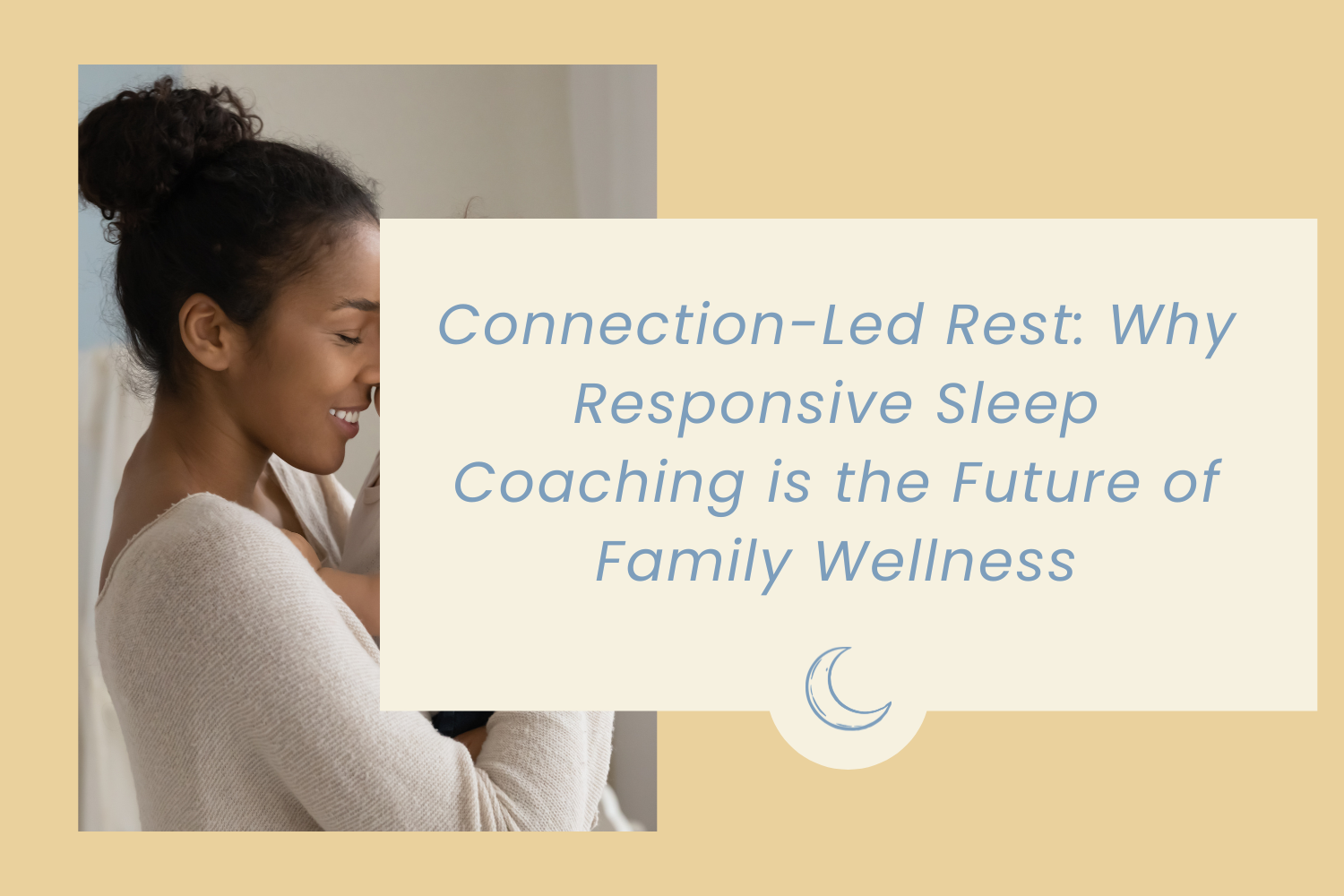 Connection-Led Rest: Why Responsive Sleep Coaching is the Future of Family Wellness